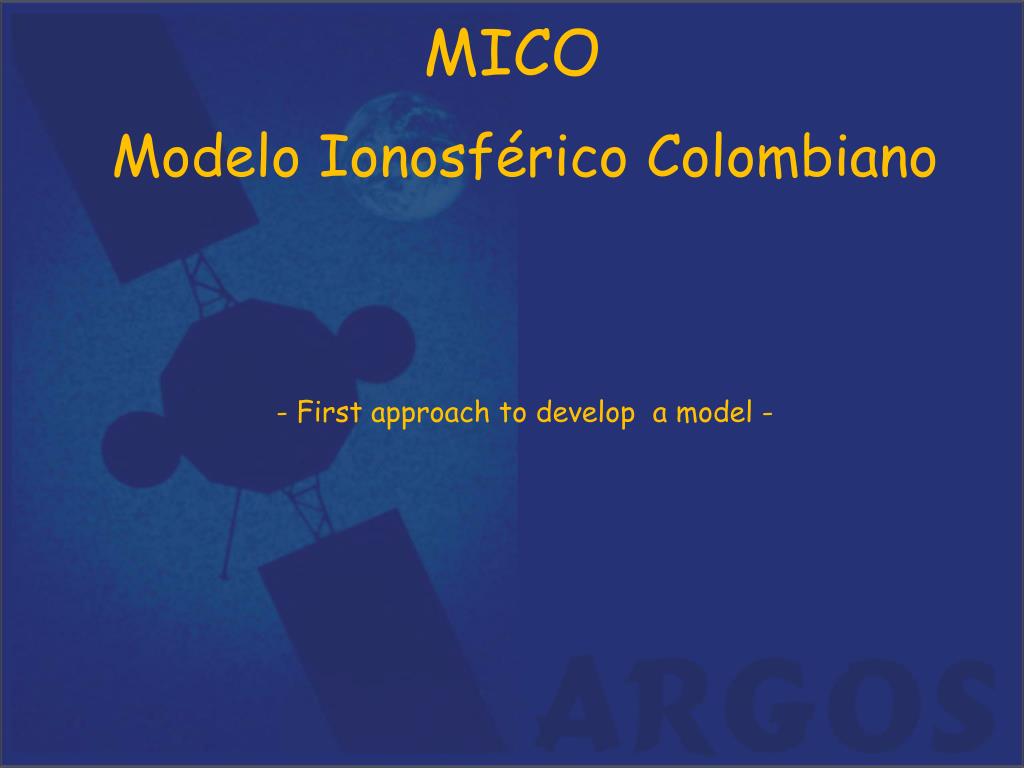 MICO

Modelo Ionosférico Colombiano

- First approach to develop a model -

ARGOS